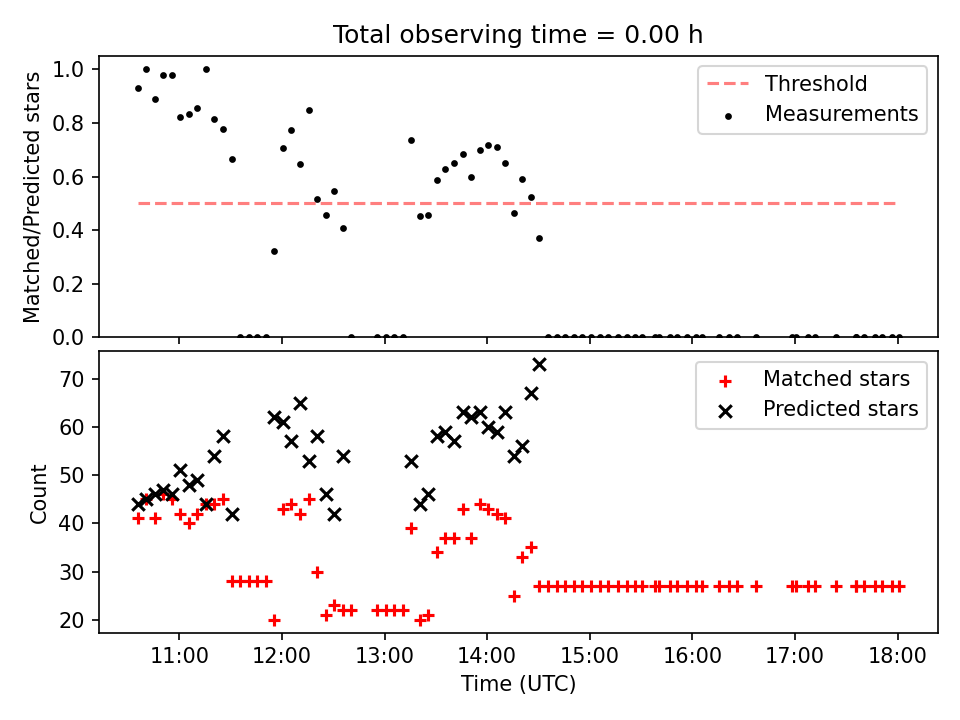 Total observing time = 0.00 h

Matched/Predicted stars

1.0
0.8
0.6
0.4
0.2
0.0

Threshold
Measurements

Count

70
60
50
40
30
20

Matched stars
Predicted stars

11:00
12:00
13:00
14:00
15:00
16:00
17:00
18:00

Time (UTC)